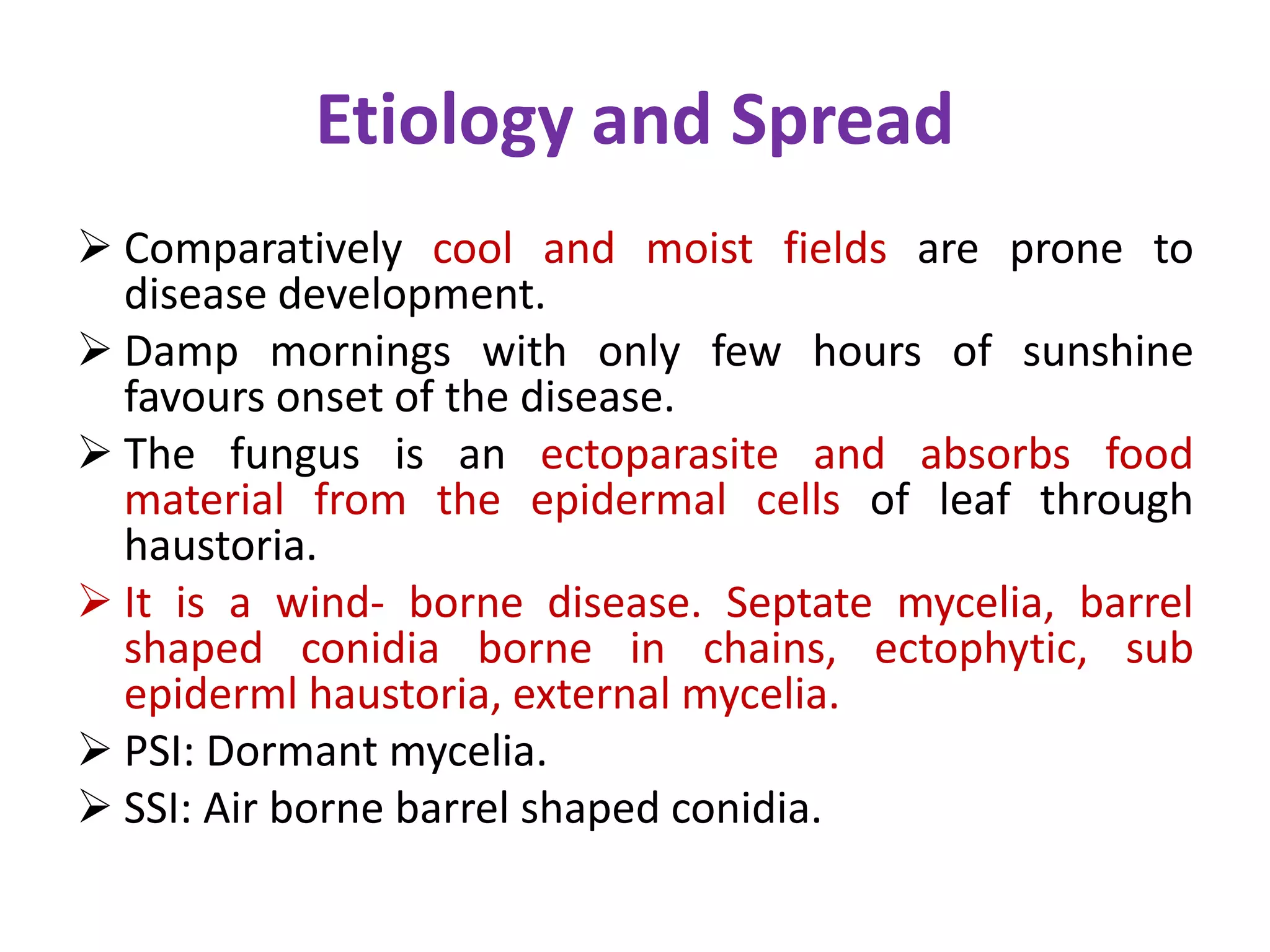 Etiology and Spread

➢ Comparatively cool and moist fields are prone to disease development.

➢ Damp mornings with only few hours of sunshine favours onset of the disease.

➢ The fungus is an ectoparasite and absorbs food material from the epidermal cells of leaf through haustoria.

➢ It is a wind- borne disease. Septate mycelia, barrel shaped conidia borne in chains, ectophytic, sub epiderml haustoria, external mycelia.

➢ PSI: Dormant mycelia.

➢ SSI: Air borne barrel shaped conidia.